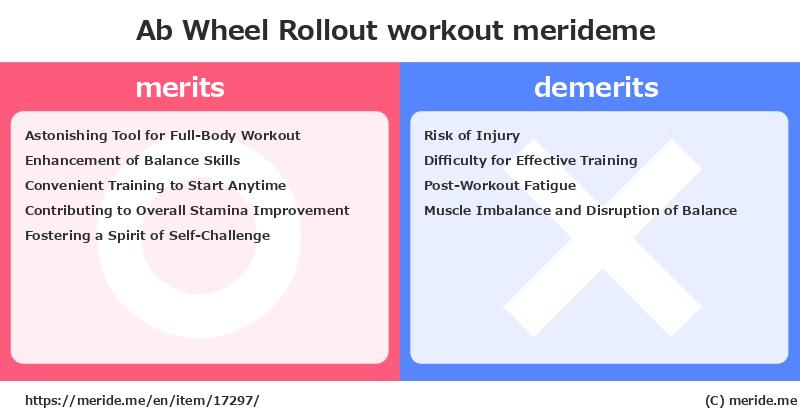 Ab Wheel Rollout workout merideme

merits

Astonishing Tool for Full-Body Workout
Enhancement of Balance Skills
Convenient Training to Start Anytime
Contributing to Overall Stamina Improvement
Fostering a Spirit of Self-Challenge

demerits

Risk of Injury
Difficulty for Effective Training
Post-Workout Fatigue
Muscle Imbalance and Disruption of Balance

https://meride.me/en/item/17297/

(C) meride.me